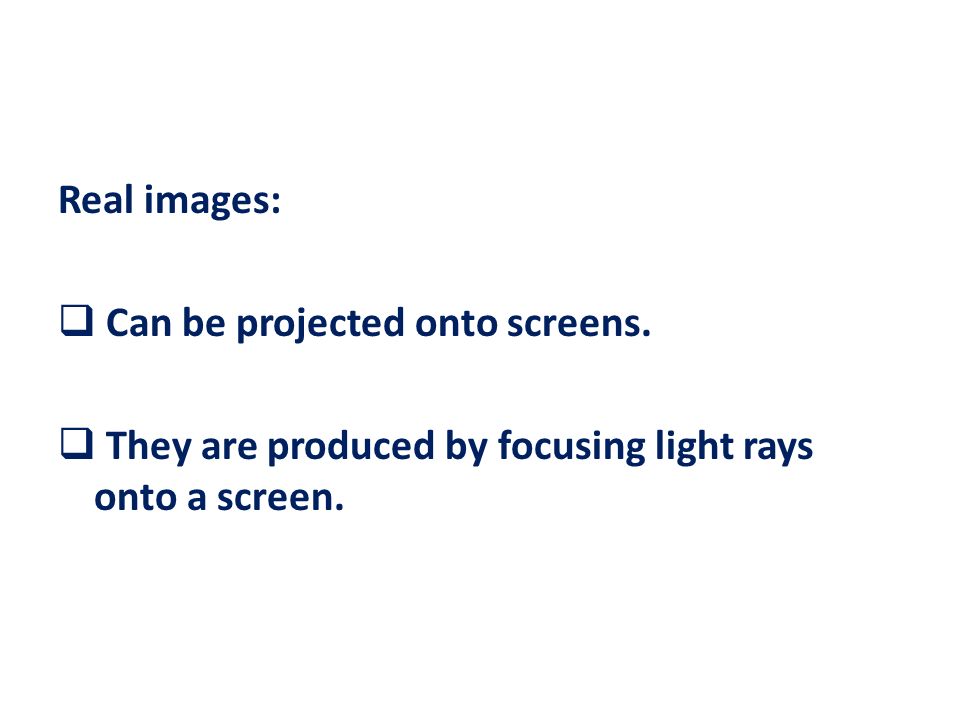 Real images:

❑ Can be projected onto screens.

❑ They are produced by focusing light rays onto a screen.